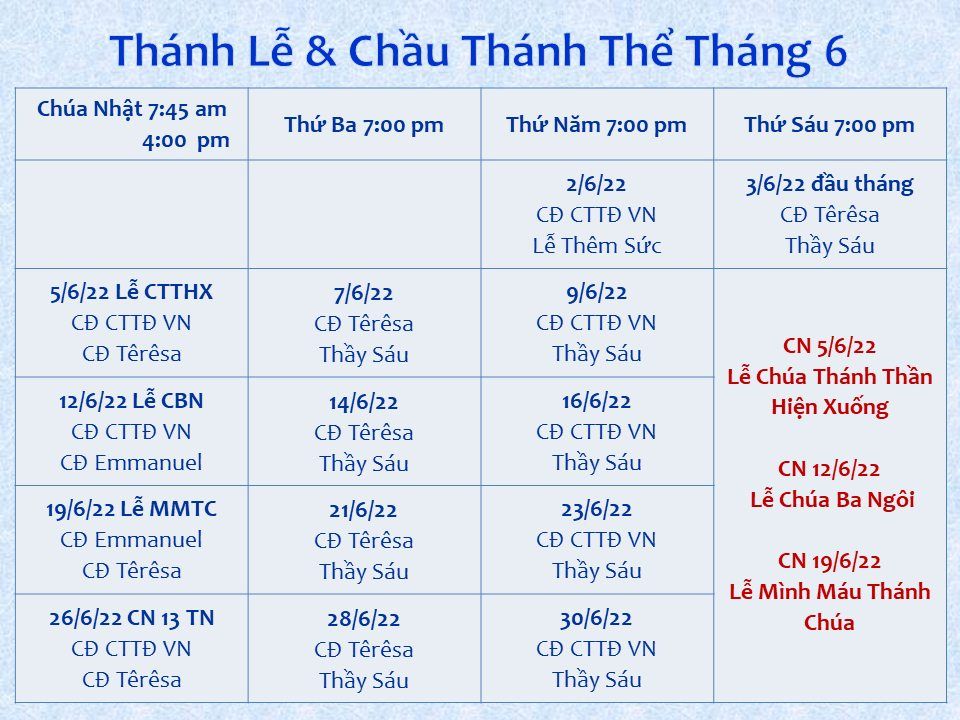 Thánh Lễ & Chầu Thánh Thể Tháng 6

| Chúa Nhật 7:45 am 4:00 pm | Thứ Ba 7:00 pm | Thứ Năm 7:00 pm | Thứ Sáu 7:00 pm |
|---|---|---|---|
| | | 2/6/22 CĐ CTTĐ VN Lễ Thêm Sức | 3/6/22 đầu tháng CĐ Têrêsa Thầy Sáu |
| 5/6/22 Lễ CTTHX CĐ CTTĐ VN CĐ Têrêsa | 7/6/22 CĐ Têrêsa Thầy Sáu | 9/6/22 CĐ CTTĐ VN Thầy Sáu | CN 5/6/22 Lễ Chúa Thánh Thần Hiện Xuống CN 12/6/22 Lễ Chúa Ba Ngôi CN 19/6/22 Lễ Mình Máu Thánh Chúa |
| 12/6/22 Lễ CBN CĐ CTTĐ VN CĐ Emmanuel | 14/6/22 CĐ Têrêsa Thầy Sáu | 16/6/22 CĐ CTTĐ VN Thầy Sáu | |
| 19/6/22 Lễ MMTC CĐ Emmanuel CĐ Têrêsa | 21/6/22 CĐ Têrêsa Thầy Sáu | 23/6/22 CĐ CTTĐ VN Thầy Sáu | |
| 26/6/22 CN 13 TN CĐ CTTĐ VN CĐ Têrêsa | 28/6/22 CĐ Têrêsa Thầy Sáu | 30/6/22 CĐ CTTĐ VN Thầy Sáu | |